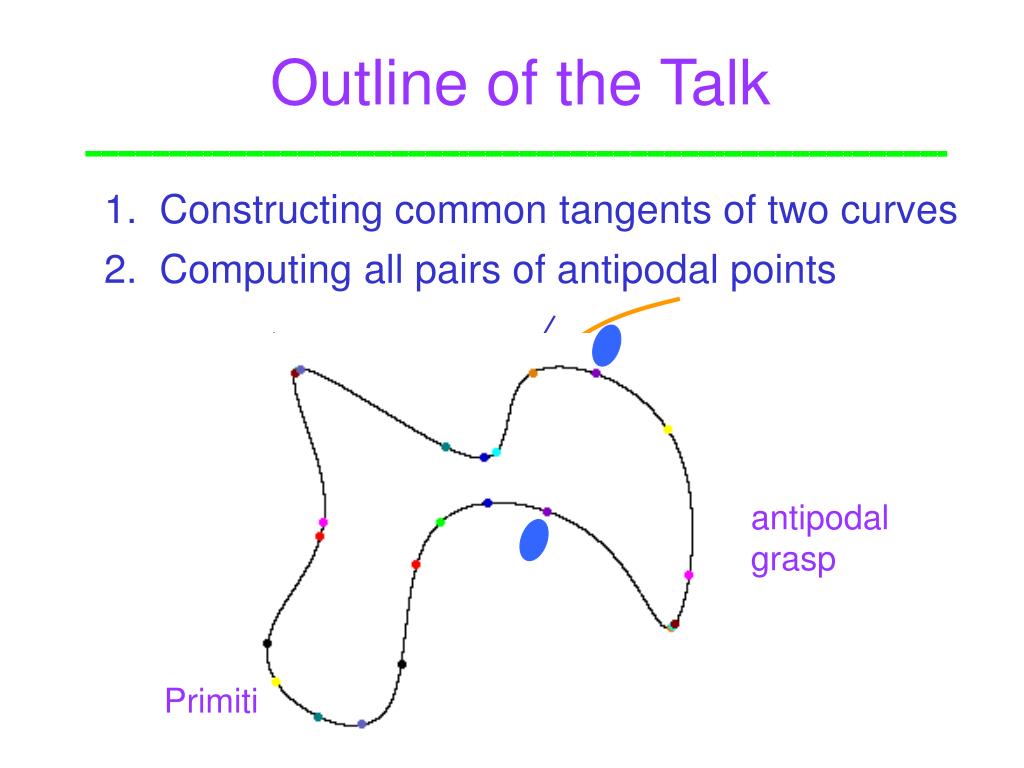 Outline of the Talk

1. Constructing common tangents of two curves
2. Computing all pairs of antipodal points

antipodal grasp

Primiti